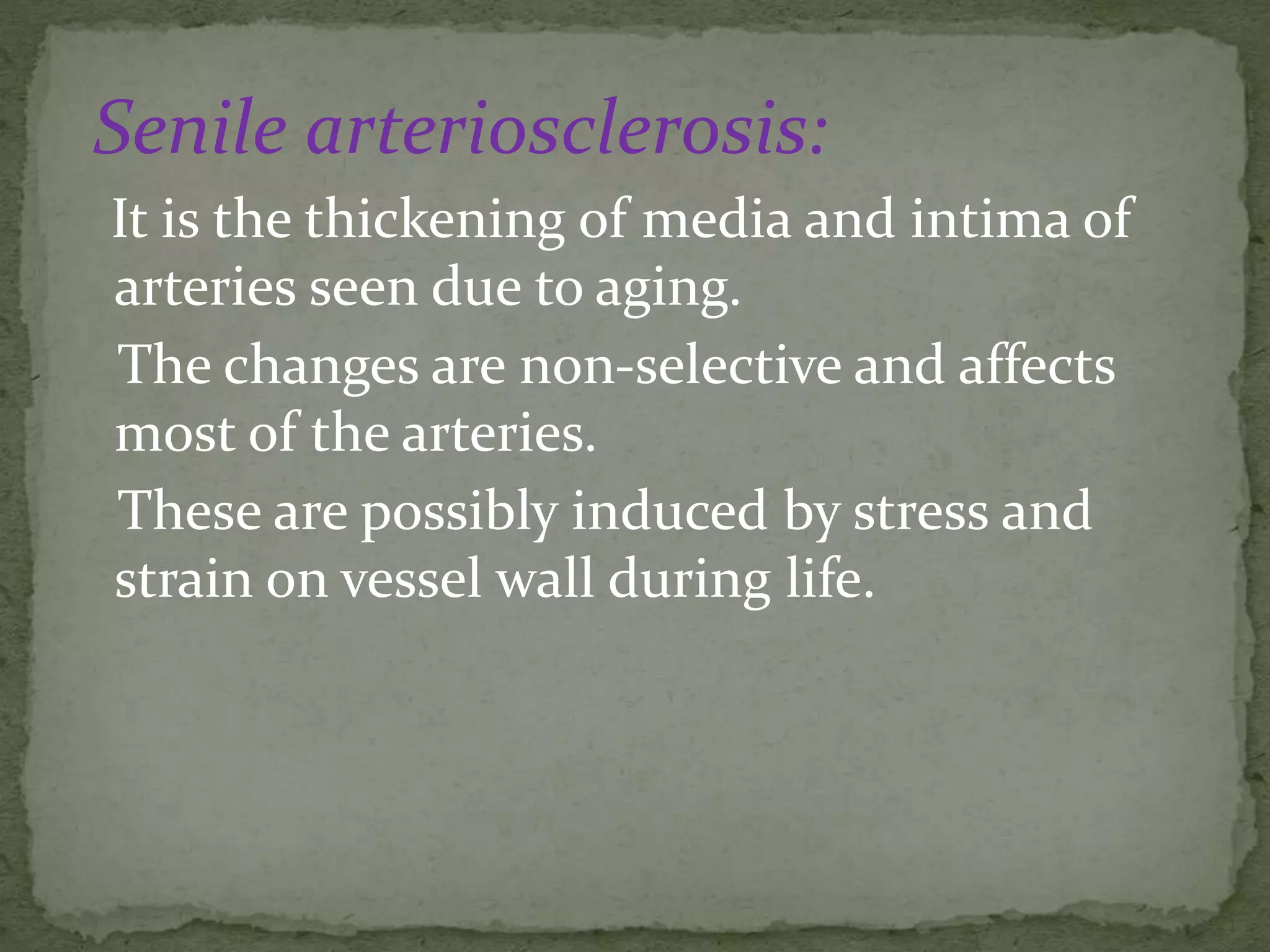 Senile arteriosclerosis:

It is the thickening of media and intima of arteries seen due to aging.

The changes are non-selective and affects most of the arteries.

These are possibly induced by stress and strain on vessel wall during life.